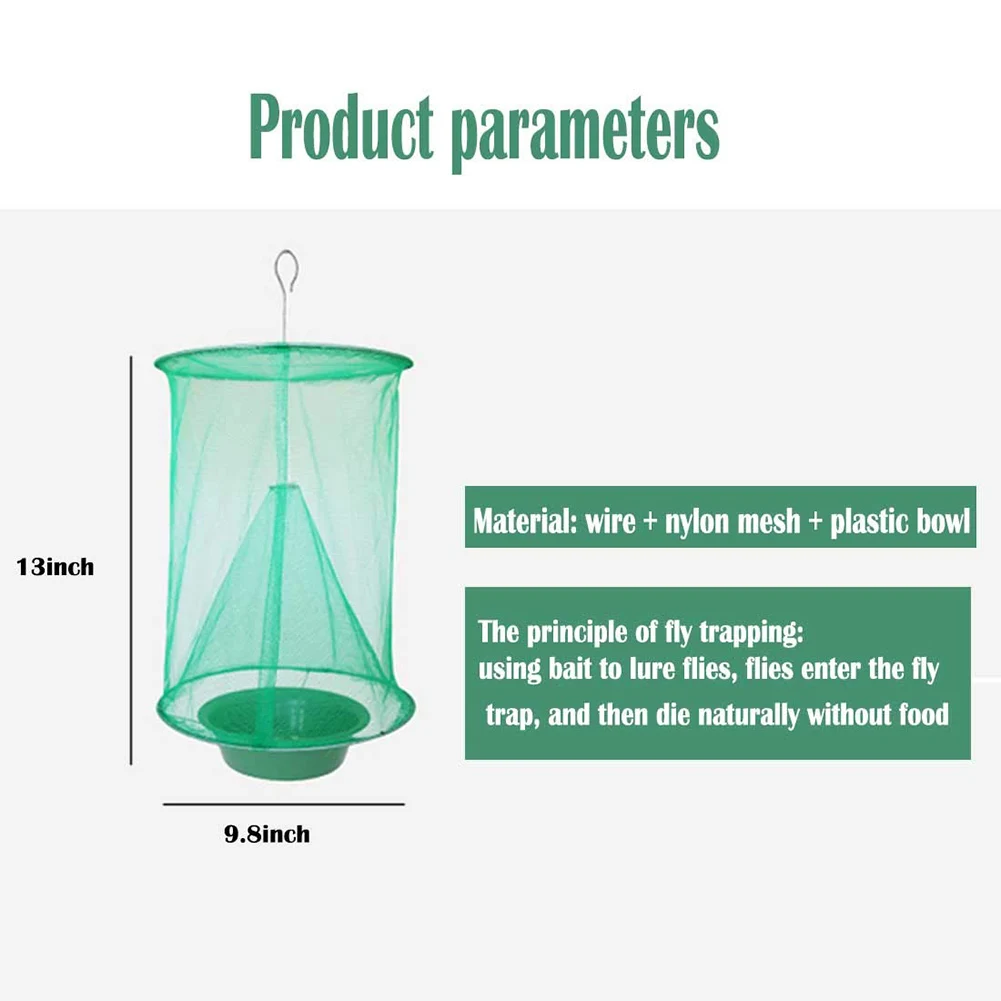 Product parameters

13inch

9.8inch

Material: wire + nylon mesh + plastic bowl

The principle of fly trapping:
using bait to lure flies, flies enter the fly trap, and then die naturally without food